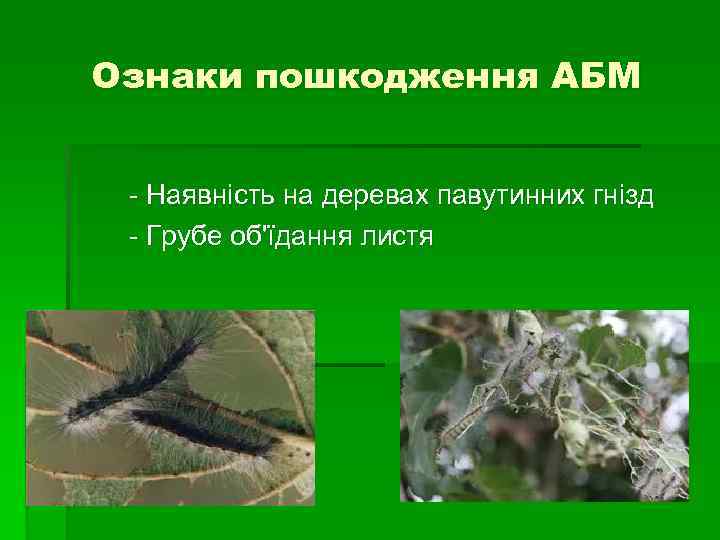 Ознаки пошкодження АБМ

- Наявність на деревах павутинних гнізд
- Грубе об'їдання листя